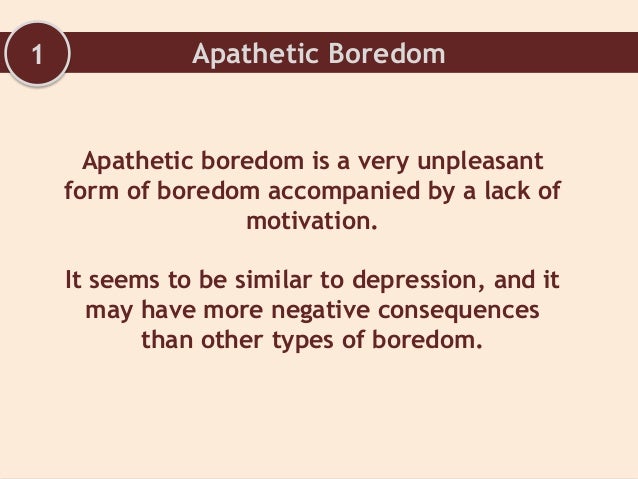 1

Apathetic Boredom

Apathetic boredom is a very unpleasant form of boredom accompanied by a lack of motivation.

It seems to be similar to depression, and it may have more negative consequences than other types of boredom.